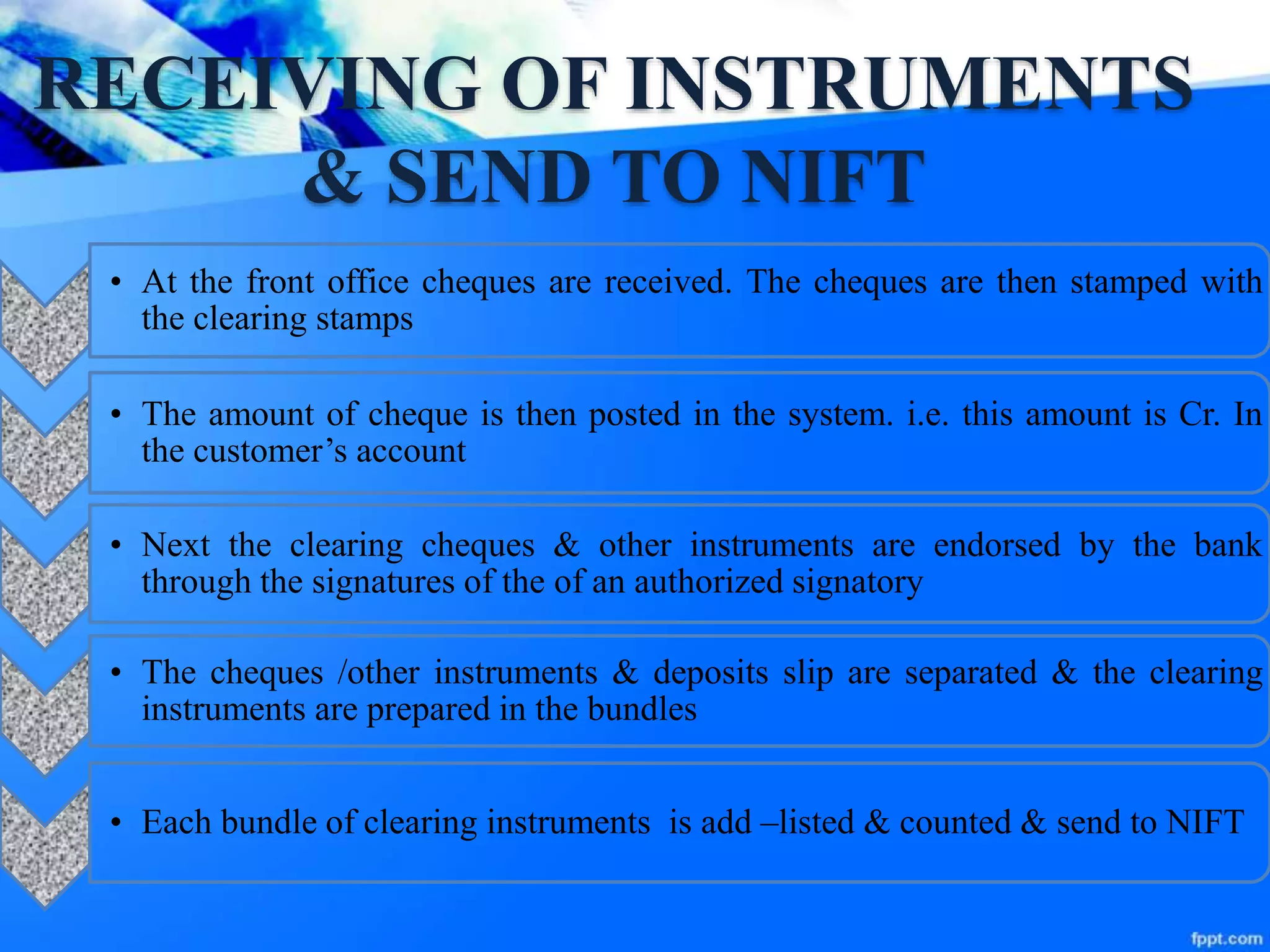 RECEIVING OF INSTRUMENTS & SEND TO NIFT

• At the front office cheques are received. The cheques are then stamped with the clearing stamps

• The amount of cheque is then posted in the system. i.e. this amount is Cr. In the customer’s account

• Next the clearing cheques & other instruments are endorsed by the bank through the signatures of the of an authorized signatory

• The cheques /other instruments & deposits slip are separated & the clearing instruments are prepared in the bundles

• Each bundle of clearing instruments is add –listed & counted & send to NIFT

fppt.com